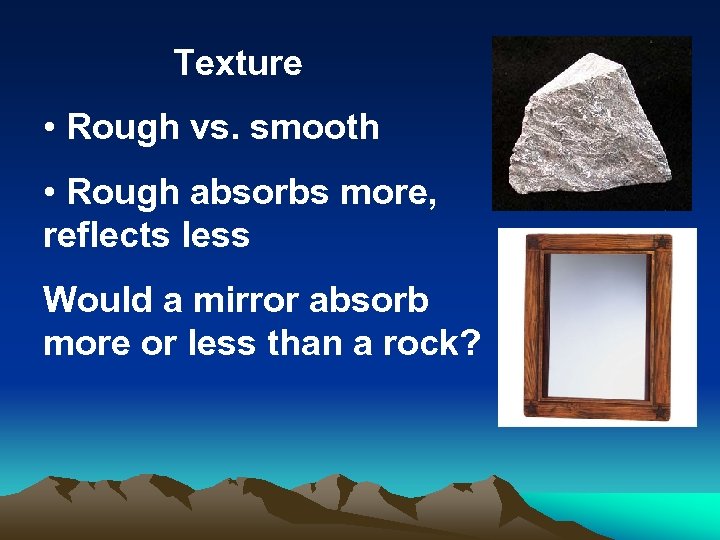 Texture

• Rough vs. smooth

• Rough absorbs more, reflects less

Would a mirror absorb more or less than a rock?